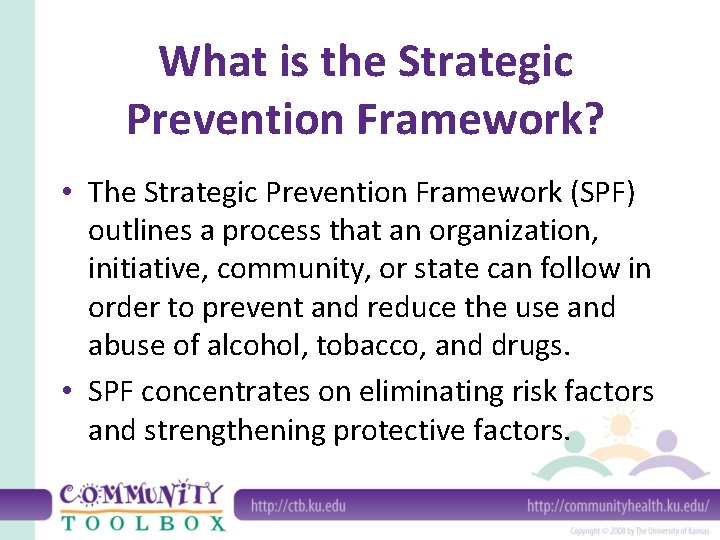 What is the Strategic Prevention Framework?

• The Strategic Prevention Framework (SPF) outlines a process that an organization, initiative, community, or state can follow in order to prevent and reduce the use and abuse of alcohol, tobacco, and drugs.

• SPF concentrates on eliminating risk factors and strengthening protective factors.

COMMUNITY TOOLBOX

http://ctb.ku.edu

http://communityhealth.ku.edu/

Copyright © 2008 by The University of Kansas